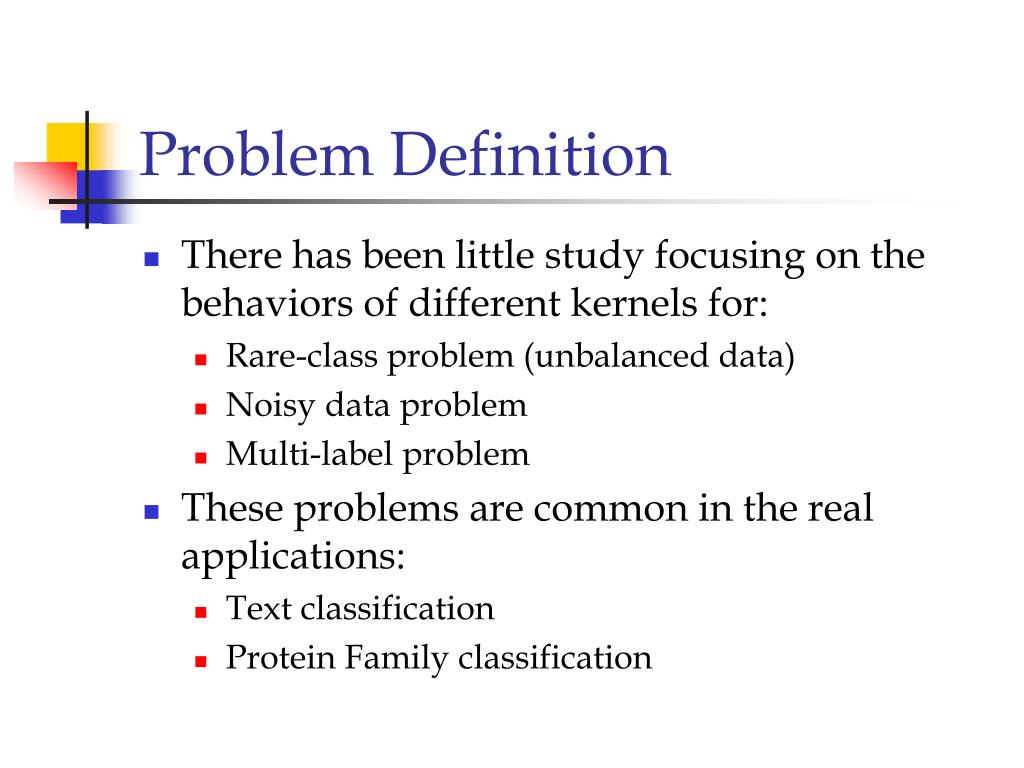 Problem Definition

- There has been little study focusing on the behaviors of different kernels for:
  - Rare-class problem (unbalanced data)
  - Noisy data problem
  - Multi-label problem
- These problems are common in the real applications:
  - Text classification
  - Protein Family classification